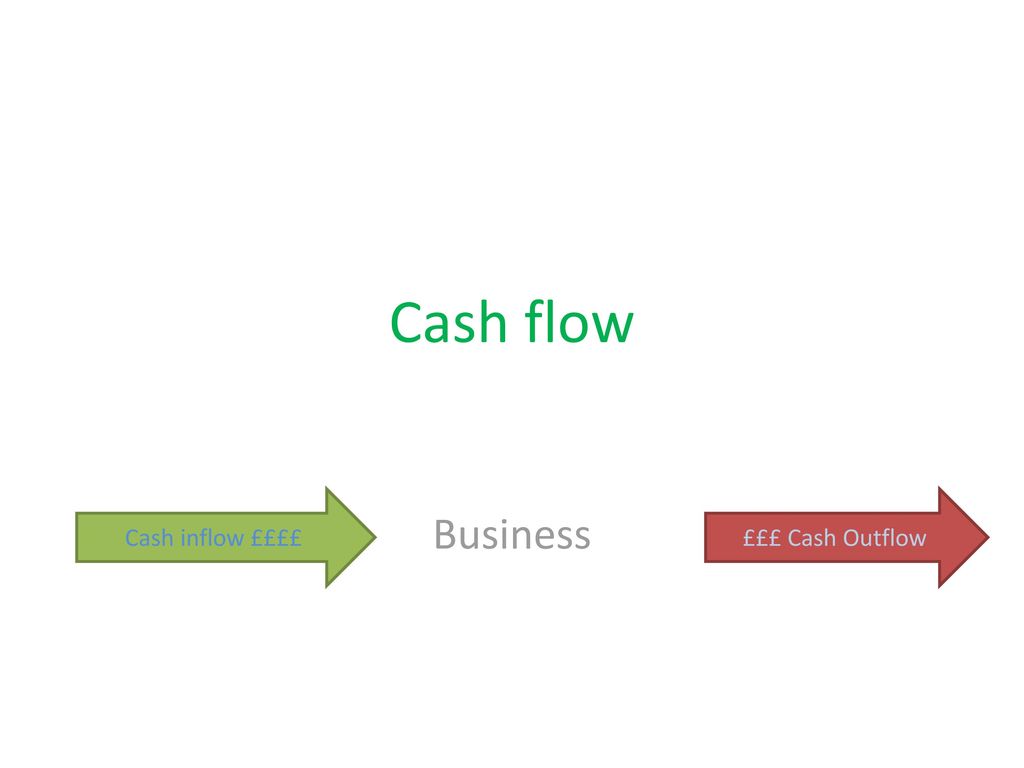 Cash flow

Cash inflow ££££

Business

£££ Cash Outflow